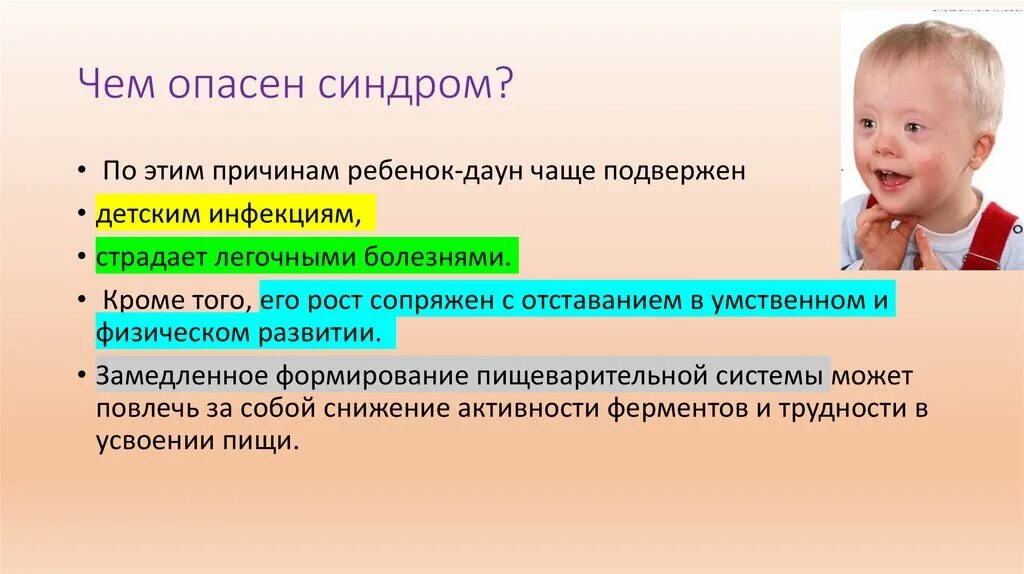 Чем опасен синдром?

• По этим причинам ребенок-даун чаще подвержен

• детским инфекциям,

• страдает легочными болезнями.

• Кроме того, его рост сопряжен с отставанием в умственном и физическом развитии.

• Замедленное формирование пищеварительной системы может повлечь за собой снижение активности ферментов и трудности в усвоении пищи.